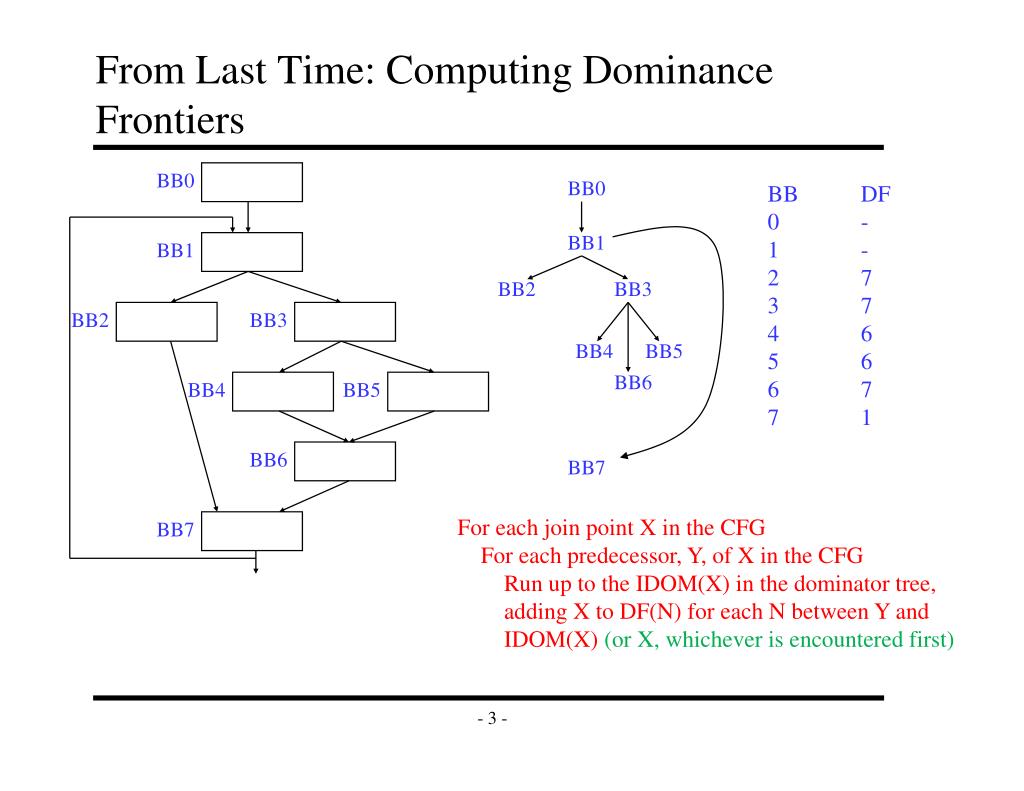 From Last Time: Computing Dominance Frontiers

BB0
BB1
BB2
BB3
BB4
BB5
BB6
BB7

BB0
BB1
BB2
BB3
BB4
BB5
BB6
BB7

| BB | DF |
|---|---|
| 0 | - |
| 1 | - |
| 2 | 7 |
| 3 | 7 |
| 4 | 6 |
| 5 | 6 |
| 6 | 7 |
| 7 | 1 |

For each join point X in the CFG
For each predecessor, Y, of X in the CFG
Run up to the IDOM(X) in the dominator tree, adding X to DF(N) for each N between Y and IDOM(X) (or X, whichever is encountered first)

- 3 -